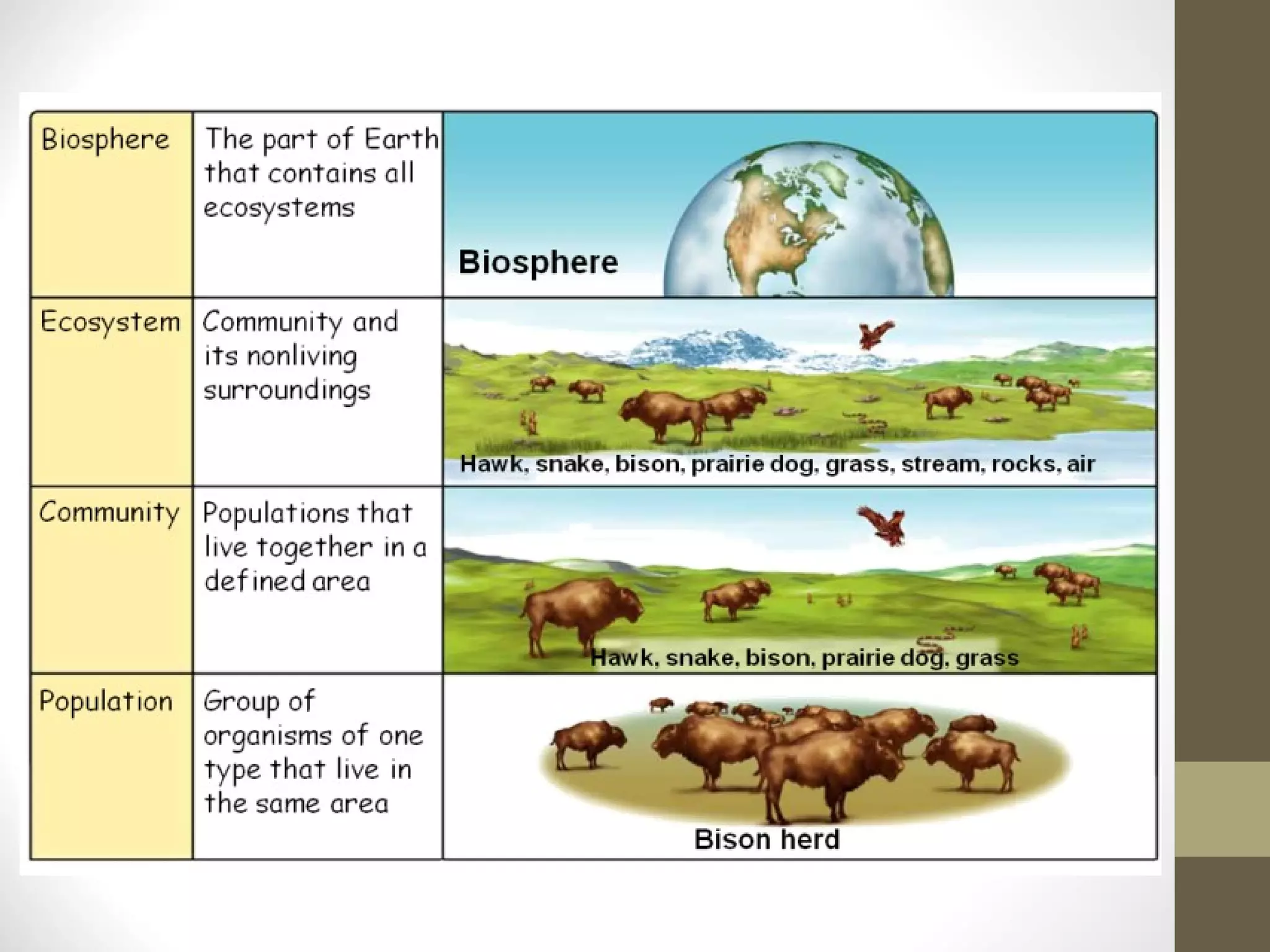 | Biosphere | The part of Earth that contains all ecosystems | Biosphere |
|---|---|---|
| Ecosystem | Community and its nonliving surroundings | Hawk, snake, bison, prairie dog, grass, stream, rocks, air |
| Community | Populations that live together in a defined area | Hawk, snake, bison, prairie dog, grass |
| Population | Group of organisms of one type that live in the same area | Bison herd |